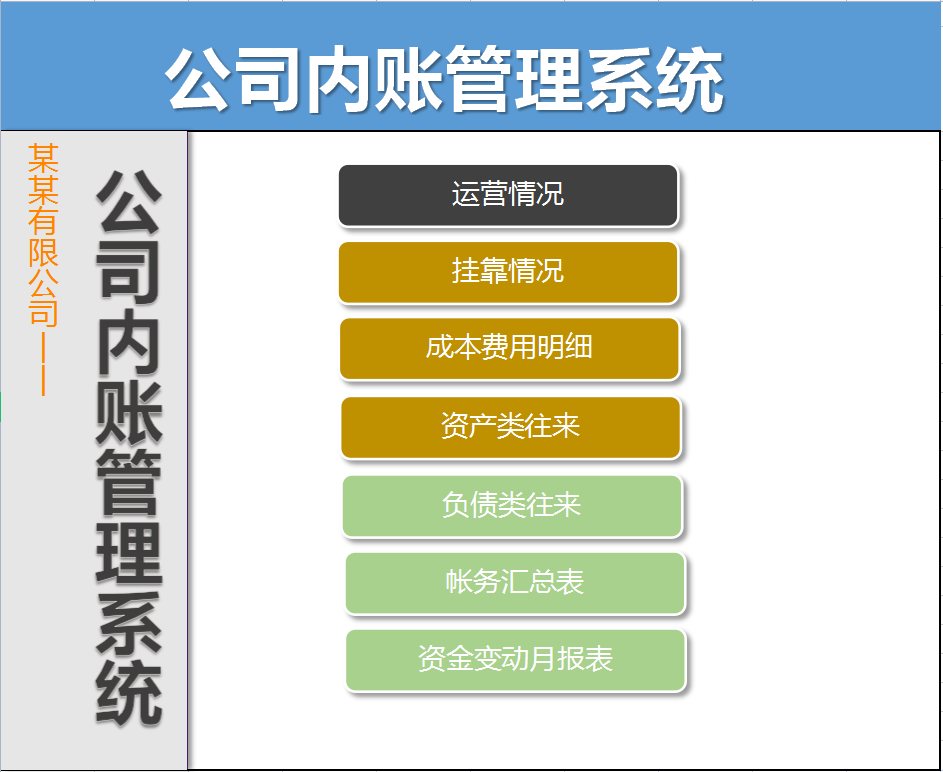 公司内账管理系统

某某有限公司——

公司内账管理系统

运营情况

挂靠情况

成本费用明细

资产类往来

负债类往来

帐务汇总表

资金变动月报表